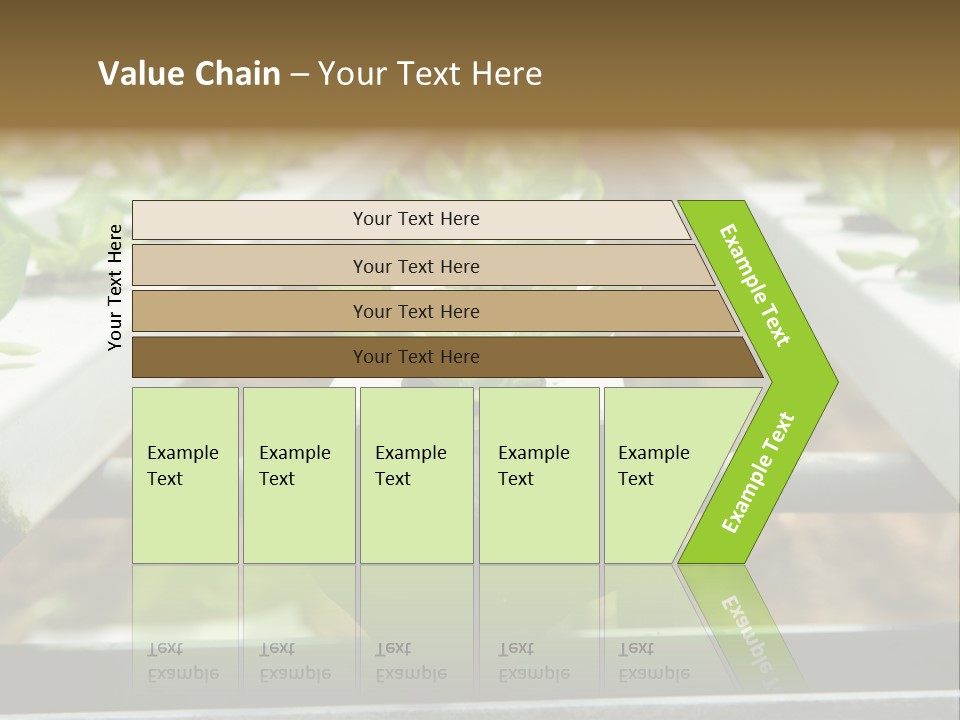 Value Chain – Your Text Here

Your Text Here

Your Text Here

Your Text Here

Your Text Here

Your Text Here

Example Text

Example Text

Example Text

Example Text

Example Text

Example Text

Example Text